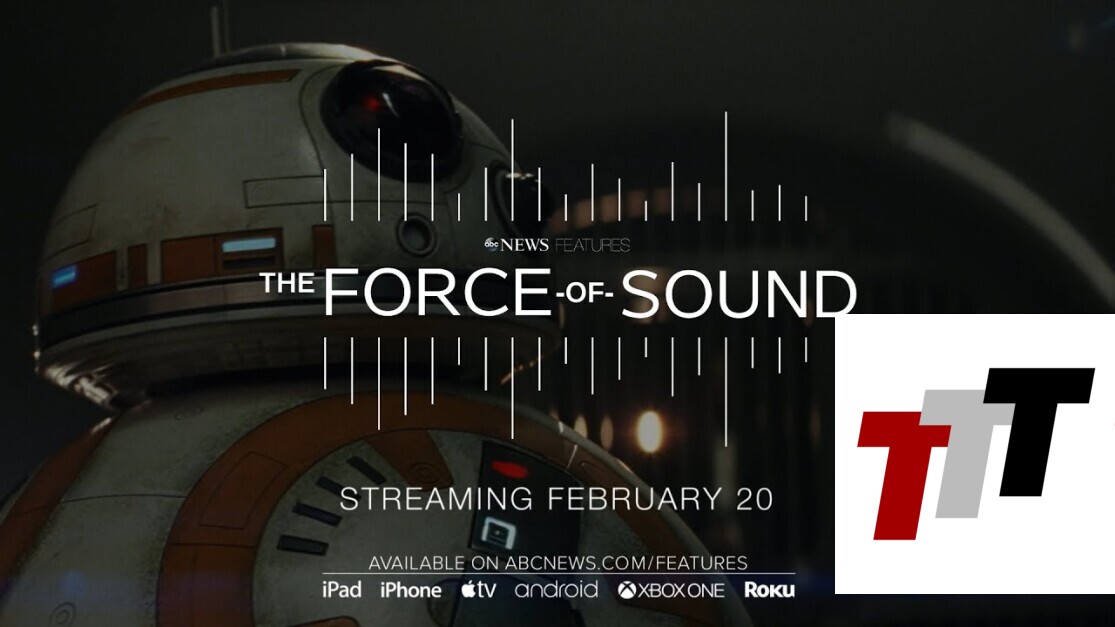 abc NEWS FEATURES

THE FORCE -OF- SOUND

STREAMING FEBRUARY 20

AVAILABLE ON ABCNEWS.COM/FEATURES

iPad iPhone tv android XBOX ONE Roku

TTT